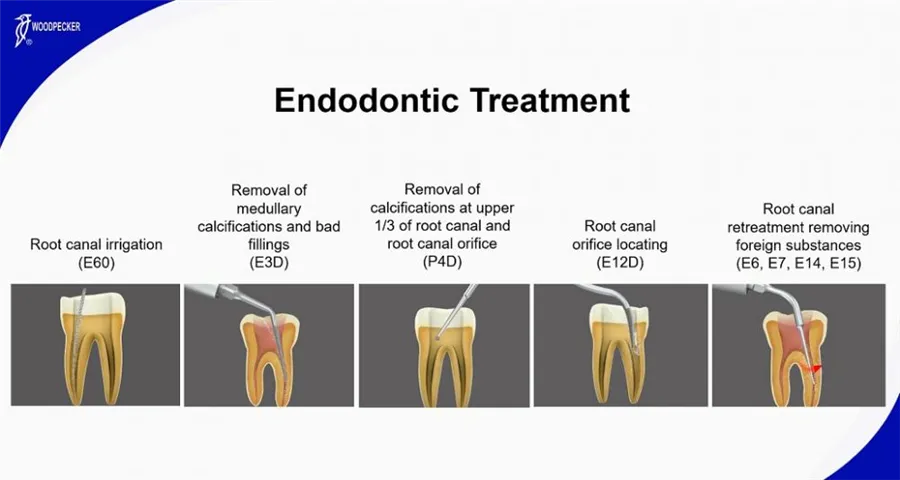 WOODPECKER

Endodontic Treatment

Root canal irrigation (E60)

Removal of medullary calcifications and bad fillings (E3D)

Removal of calcifications at upper 1/3 of root canal and root canal orifice (P4D)

Root canal orifice locating (E12D)

Root canal retreatment removing foreign substances (E6, E7, E14, E15)